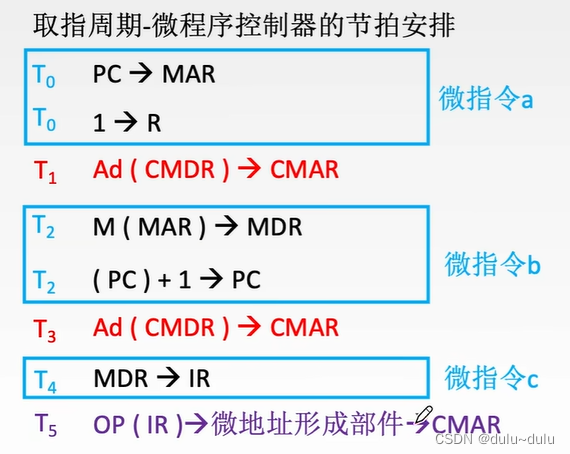 取指周期-微程序控制器的节拍安排

$T_0$ PC → MAR

$T_0$ 1 → R

微指令a

$T_1$ Ad ( CMDR ) → CMAR

$T_2$ M ( MAR ) → MDR

$T_2$ ( PC ) + 1 → PC

微指令b

$T_3$ Ad ( CMDR ) → CMAR

$T_4$ MDR → IR

微指令c

$T_5$ OP ( IR )→微地址形成部件→CMAR

CSDN @dulu~dulu